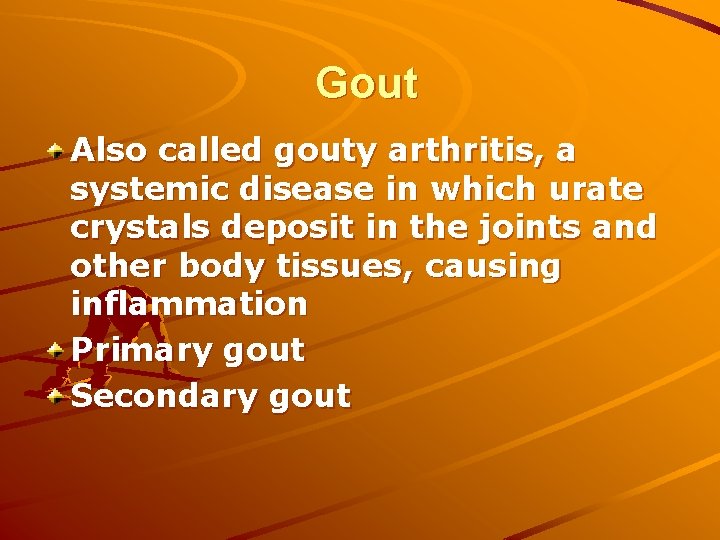 Gout

Also called gouty arthritis, a systemic disease in which urate crystals deposit in the joints and other body tissues, causing inflammation

Primary gout

Secondary gout